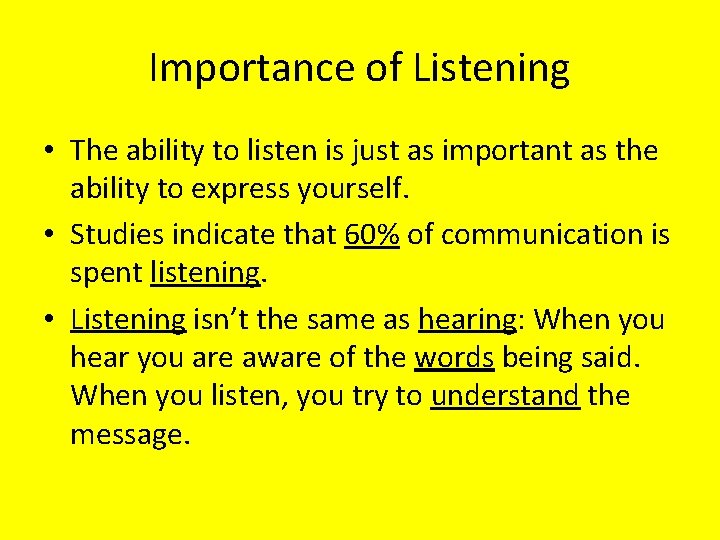 Importance of Listening

• The ability to listen is just as important as the ability to express yourself.

• Studies indicate that 60% of communication is spent listening.

• Listening isn’t the same as hearing: When you hear you are aware of the words being said. When you listen, you try to understand the message.